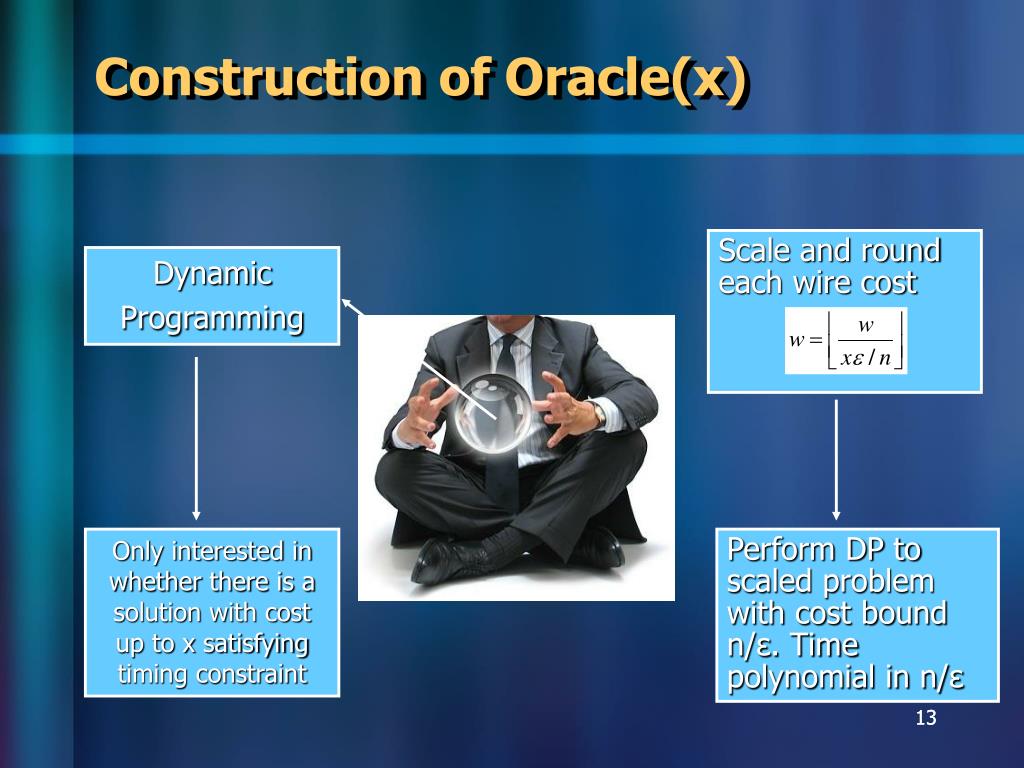 Construction of Oracle(x)

Dynamic Programming

Scale and round each wire cost

$w = \left\lfloor \frac{w}{x\varepsilon / n} \right\rfloor$

Only interested in whether there is a solution with cost up to x satisfying timing constraint

Perform DP to scaled problem with cost bound n/ε. Time polynomial in n/ε

13